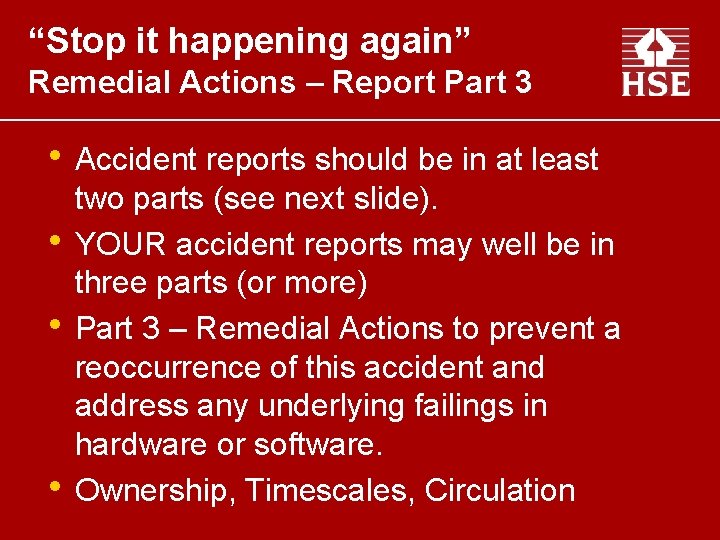 “Stop it happening again”
Remedial Actions – Report Part 3

HSE

• Accident reports should be in at least two parts (see next slide).
• YOUR accident reports may well be in three parts (or more)
• Part 3 – Remedial Actions to prevent a reoccurrence of this accident and address any underlying failings in hardware or software.
• Ownership, Timescales, Circulation